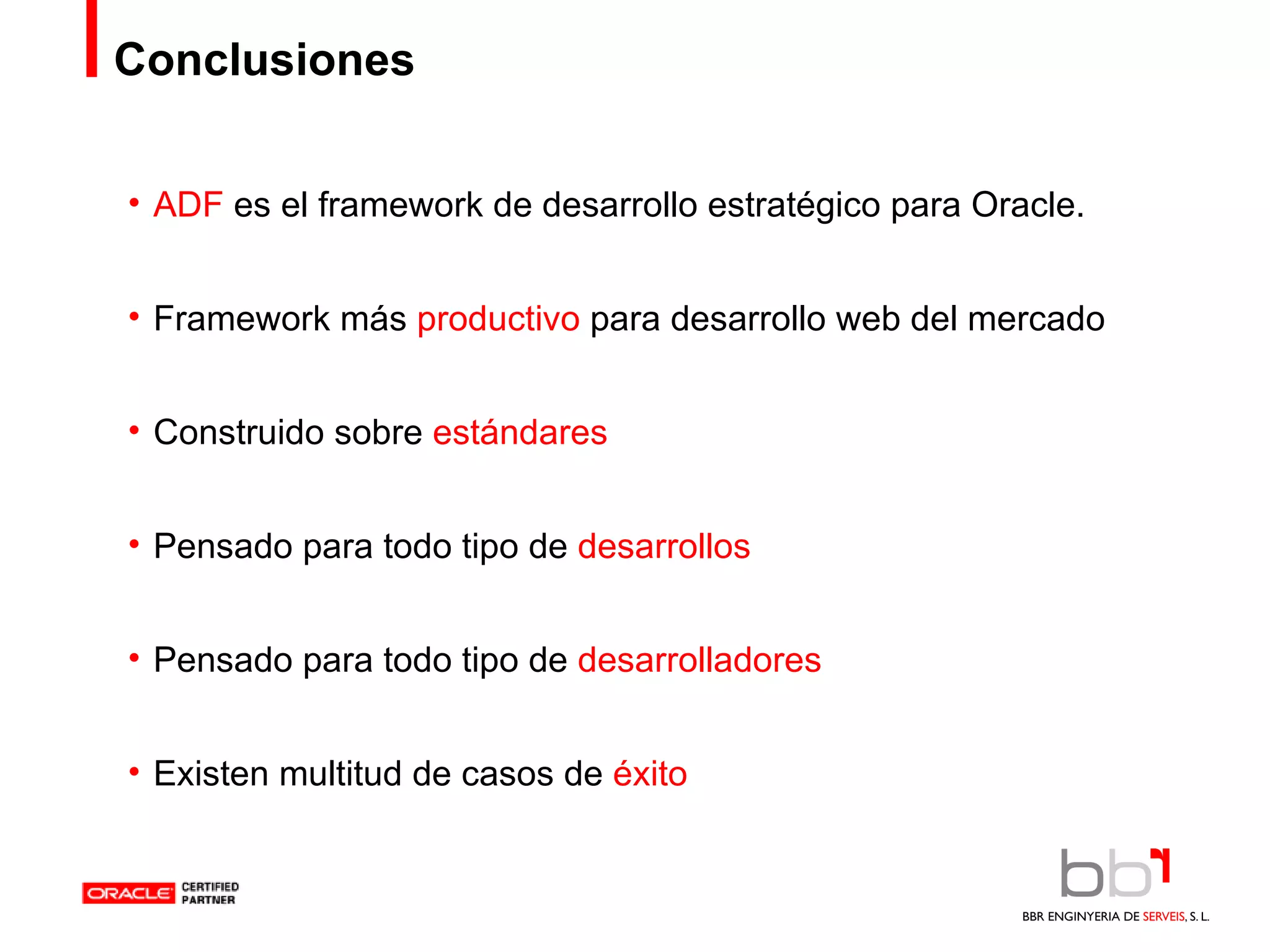 Conclusiones

• ADF es el framework de desarrollo estratégico para Oracle.

• Framework más productivo para desarrollo web del mercado

• Construido sobre estándares

• Pensado para todo tipo de desarrollos

• Pensado para todo tipo de desarrolladores

• Existen multitud de casos de éxito

ORACLE CERTIFIED PARTNER

bbr

BBR ENGINYERIA DE SERVEIS, S. L.